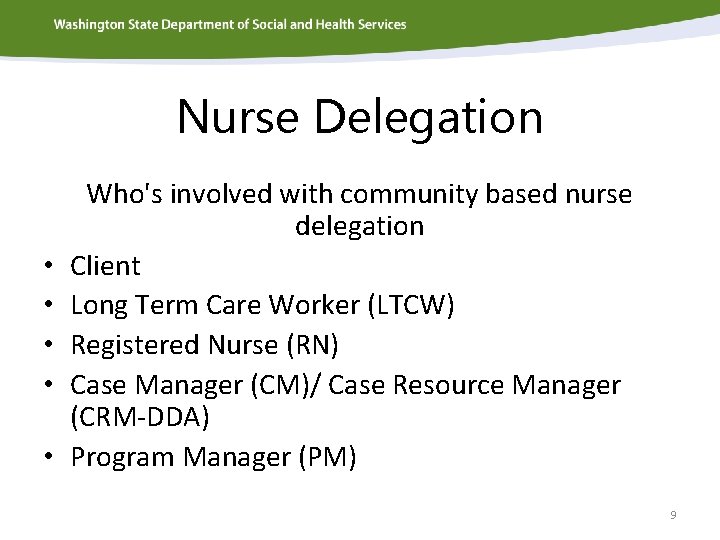 Washington State Department of Social and Health Services

Nurse Delegation

Who's involved with community based nurse delegation

• Client
• Long Term Care Worker (LTCW)
• Registered Nurse (RN)
• Case Manager (CM)/ Case Resource Manager (CRM-DDA)
• Program Manager (PM)

9